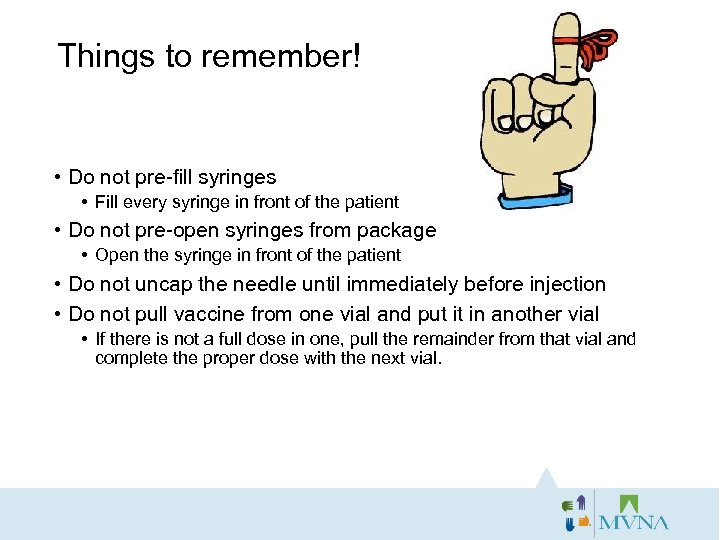 Things to remember!

• Do not pre-fill syringes
  • Fill every syringe in front of the patient
• Do not pre-open syringes from package
  • Open the syringe in front of the patient
• Do not uncap the needle until immediately before injection
• Do not pull vaccine from one vial and put it in another vial
  • If there is not a full dose in one, pull the remainder from that vial and complete the proper dose with the next vial.

MVNA